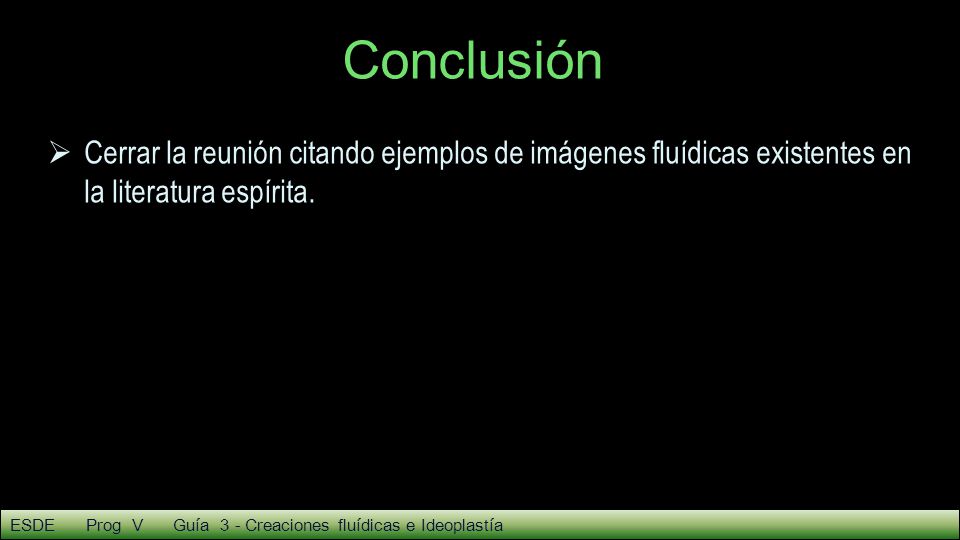 Conclusión

➢ Cerrar la reunión citando ejemplos de imágenes fluídicas existentes en la literatura espírita.

ESDE Prog V Guía 3 - Creaciones fluídicas e Ideoplastía